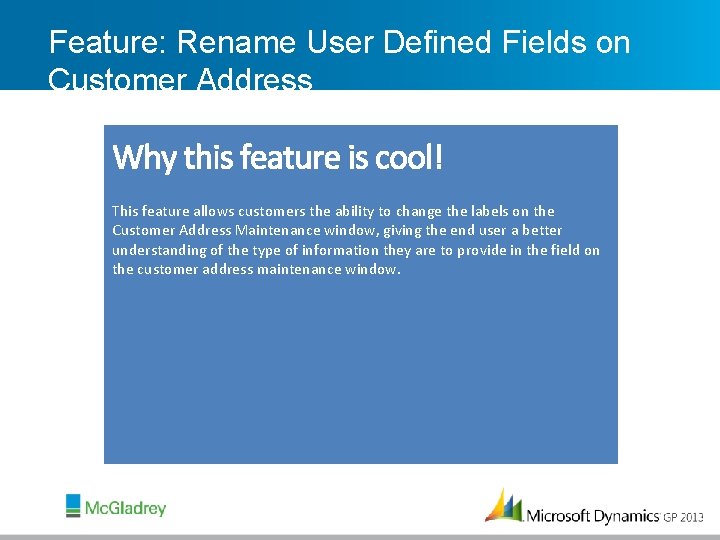 Feature: Rename User Defined Fields on Customer Address

Why this feature is cool!

This feature allows customers the ability to change the labels on the Customer Address Maintenance window, giving the end user a better understanding of the type of information they are to provide in the field on the customer address maintenance window.

McGladrey

Microsoft Dynamics GP 2013